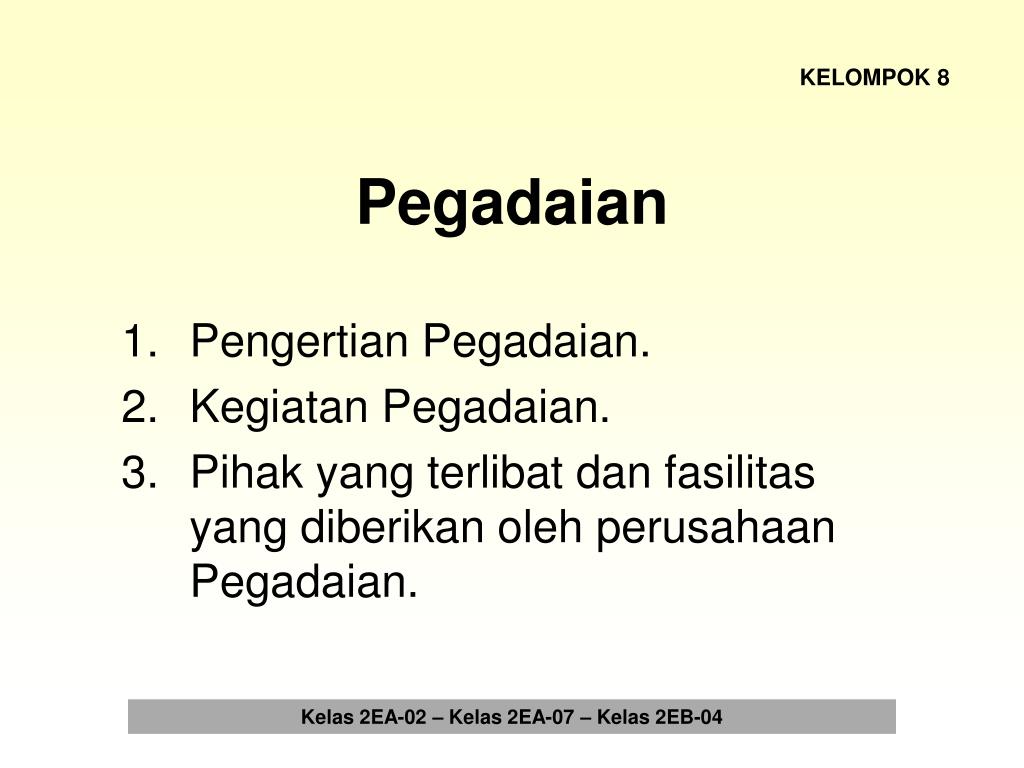 KELOMPOK 8

Pegadaian

1. Pengertian Pegadaian.
2. Kegiatan Pegadaian.
3. Pihak yang terlibat dan fasilitas yang diberikan oleh perusahaan Pegadaian.

Kelas 2EA-02 – Kelas 2EA-07 – Kelas 2EB-04